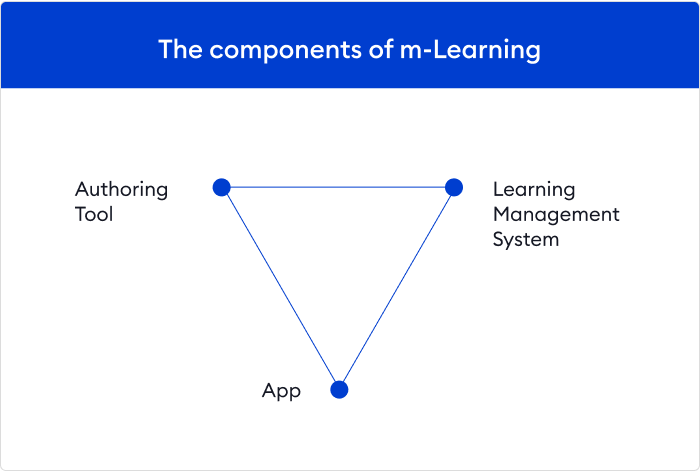 The components of m-Learning

Authoring Tool

Learning Management System

App